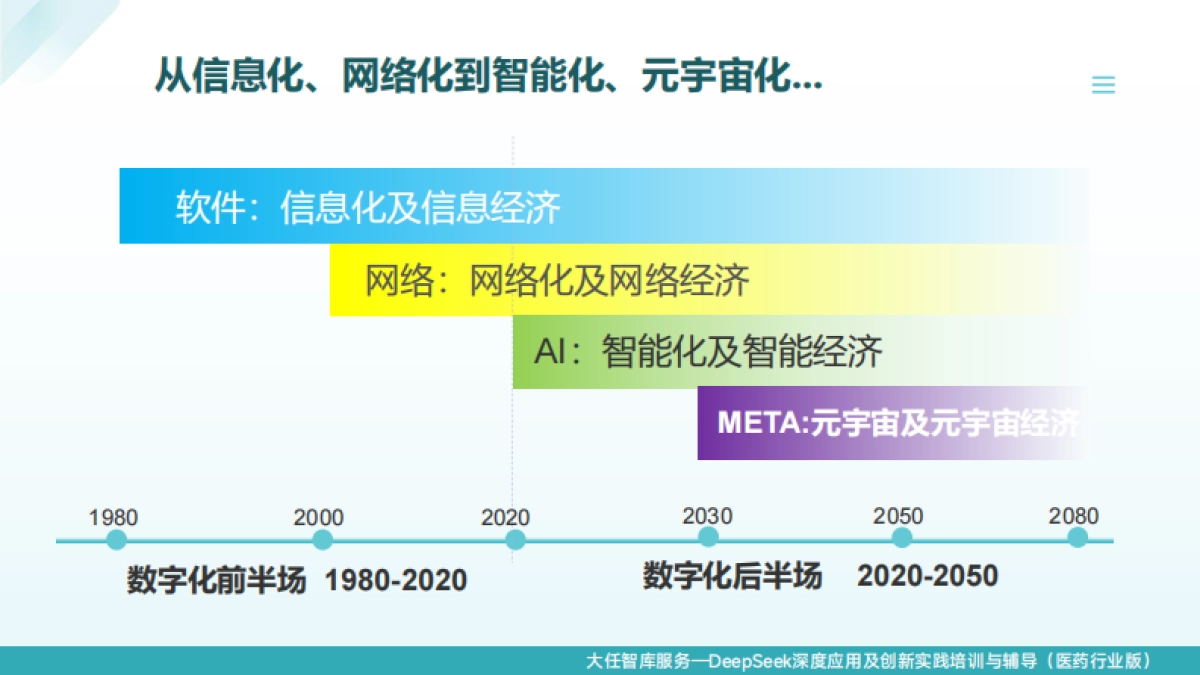 从信息化、网络化到智能化、元宇宙化...

软件：信息化及信息经济

网络：网络化及网络经济

AI：智能化及智能经济

META:元宇宙及元宇宙经济

1980 2000 2020 2030 2050 2080

数字化前半场 1980-2020

数字化后半场 2020-2050

大任智库服务—DeepSeek深度应用及创新实践培训与辅导（医药行业版）